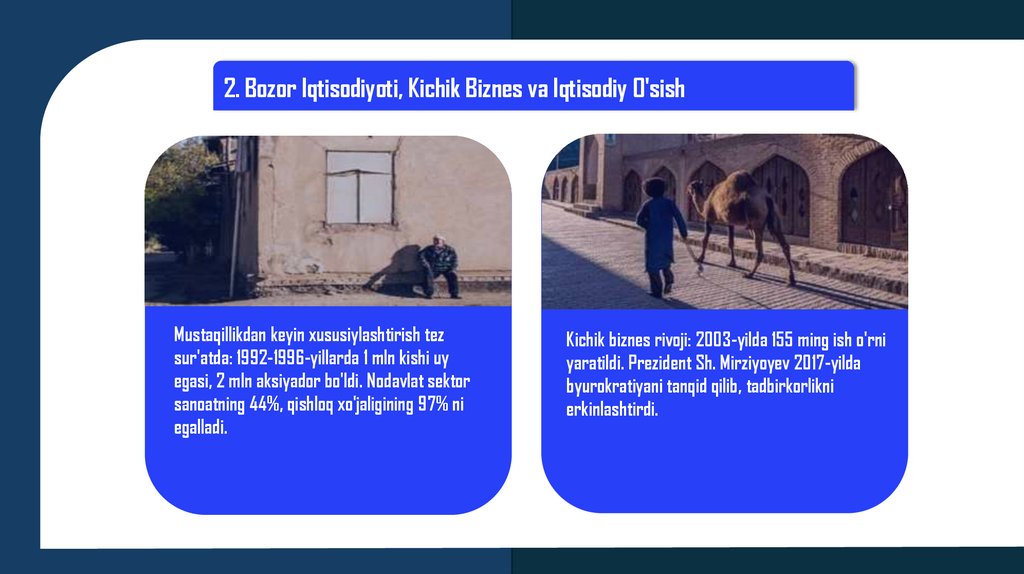 2. Bozor Iqtisodiyoti, Kichik Biznes va Iqtisodiy O'sish

Mustaqillikdan keyin xususiylashtirish tez sur'atda: 1992-1996-yillarda 1 mln kishi uy egasi, 2 mln aksiyador bo'ldi. Nodavlat sektor sanoatning 44%, qishloq xo'jaligining 97% ni egalladi.

Kichik biznes rivoji: 2003-yilda 155 ming ish o'rni yaratildi. Prezident Sh. Mirziyoyev 2017-yilda byurokratiyani tanqid qilib, tadbirkorlikni erkinlashtirdi.